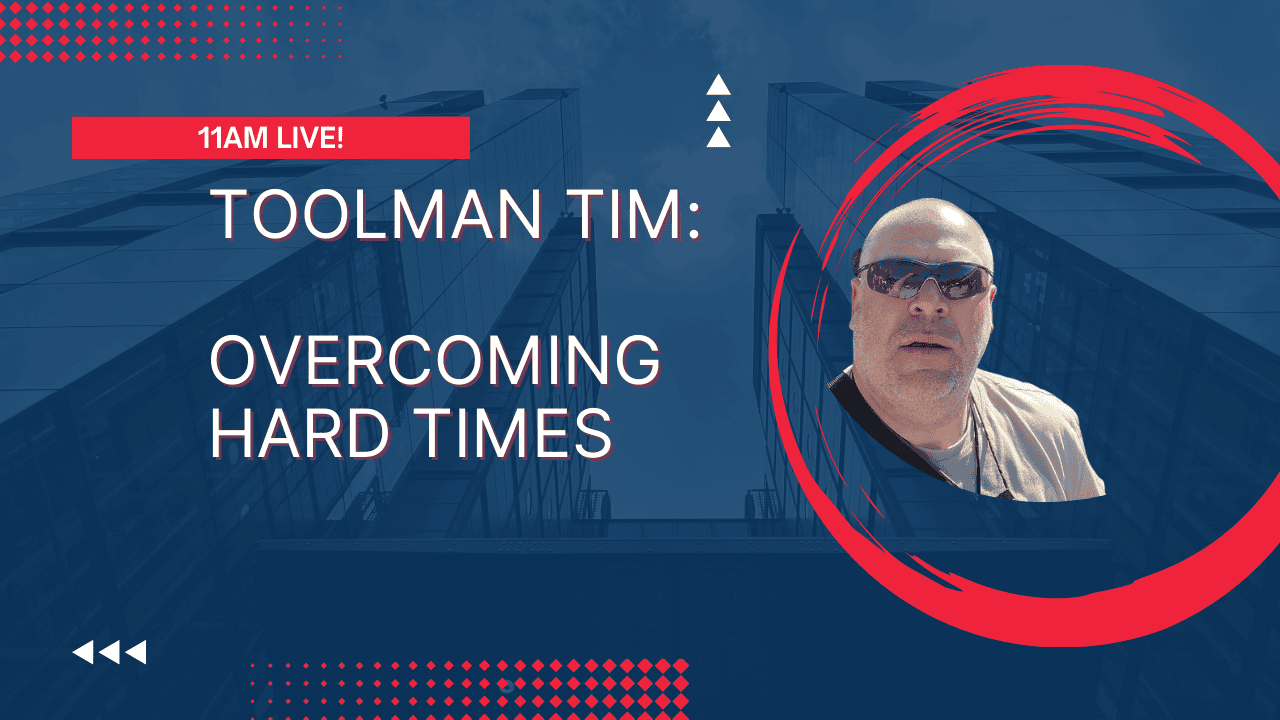 11AM LIVE!

TOOLMAN TIM:

OVERCOMING HARD TIMES